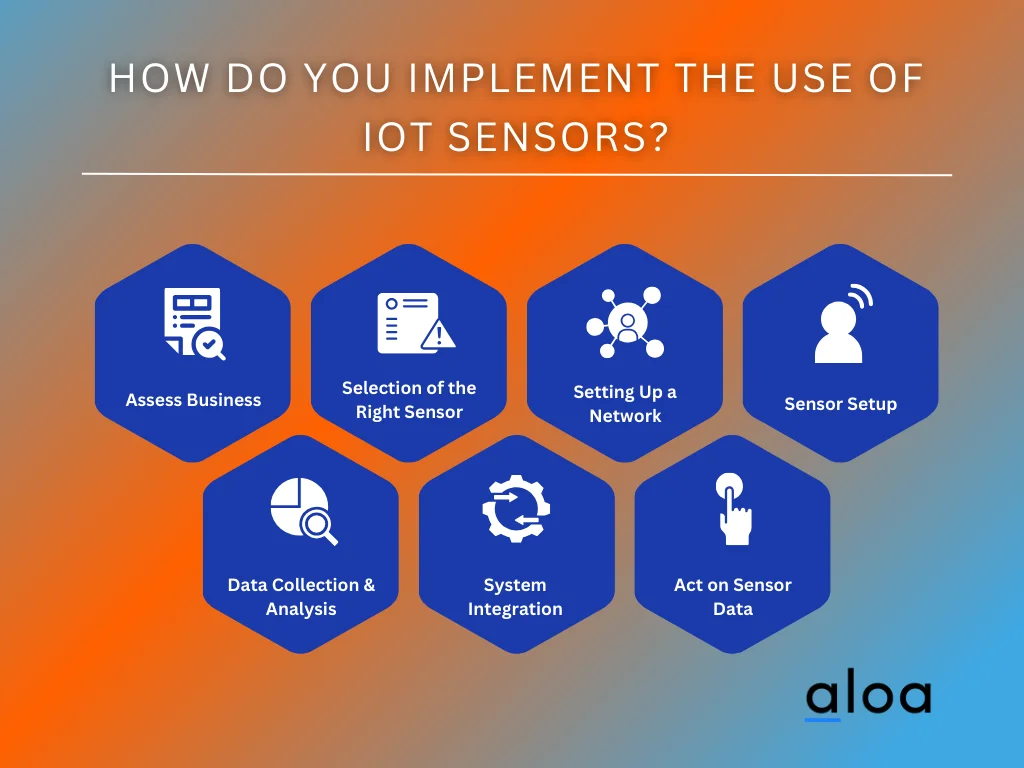 HOW DO YOU IMPLEMENT THE USE OF IOT SENSORS?

Assess Business

Selection of the Right Sensor

Setting Up a Network

Sensor Setup

Data Collection & Analysis

System Integration

Act on Sensor Data

aloa